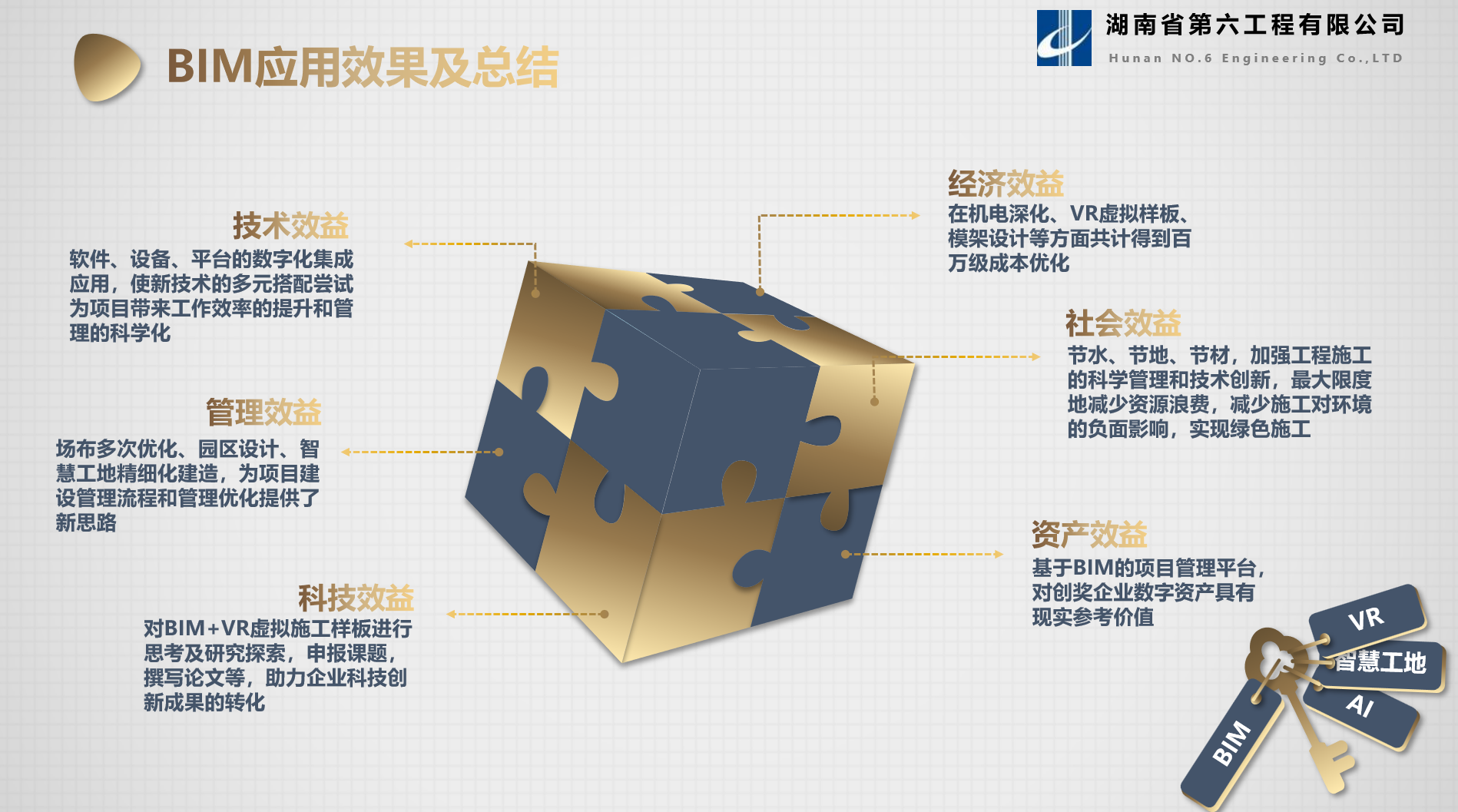 BIM应用效果及总结

湖南省第六工程有限公司
Hunan NO.6 Engineering Co.,LTD

技术效益
软件、设备、平台的数字化集成应用，使新技术的多元搭配尝试为项目带来工作效率的提升和管理的科学化

管理效益
场布多次优化、园区设计、智慧工地精细化建造，为项目建设管理流程和管理优化提供了新思路

科技效益
对BIM+VR虚拟施工样板进行思考及研究探索，申报课题，撰写论文等，助力企业科技创新成果的转化

经济效益
在机电深化、VR虚拟样板、模架设计等方面共计得到百万级成本优化

社会效益
节水、节地、节材，加强工程施工的科学管理和技术创新，最大限度地减少资源浪费，减少施工对环境的负面影响，实现绿色施工

资产效益
基于BIM的项目管理平台，对创奖企业数字资产具有现实参考价值

VR
智慧工地
AI
BIM